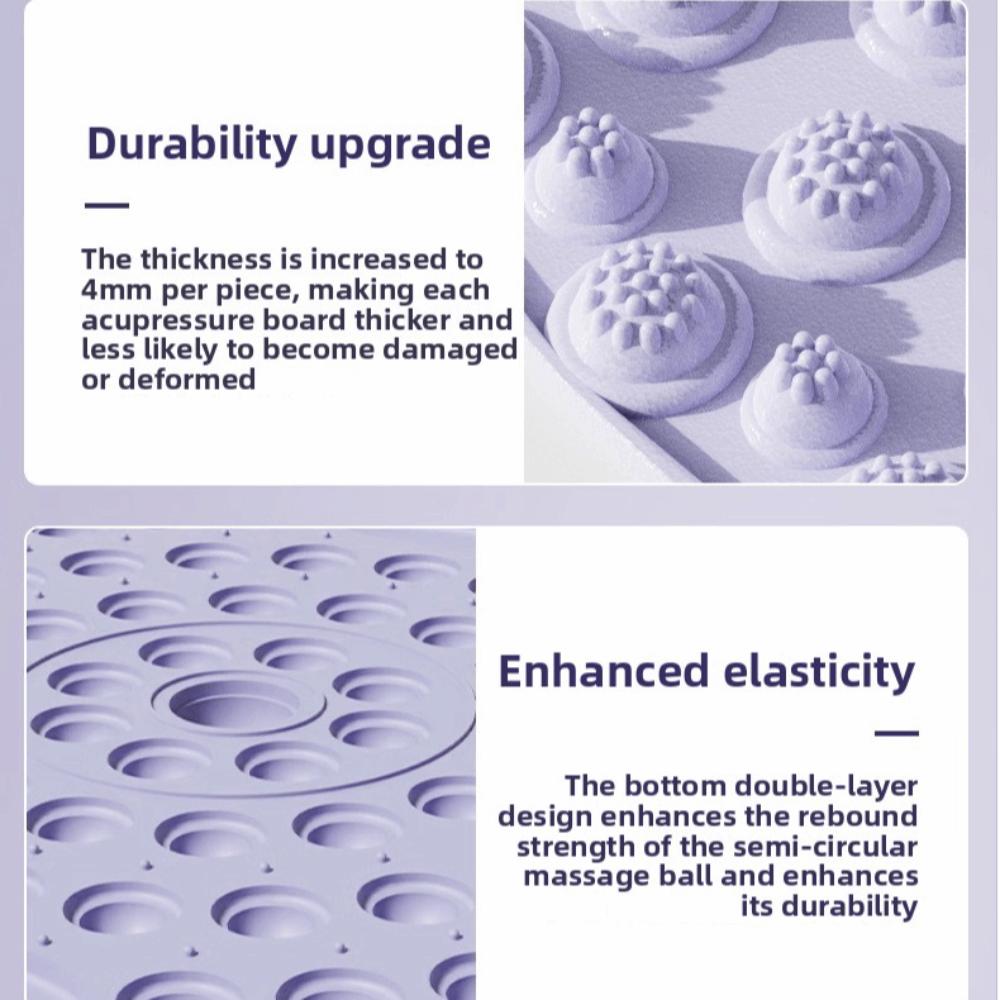 Durability upgrade

The thickness is increased to 4mm per piece, making each acupressure board thicker and less likely to become damaged or deformed

Enhanced elasticity

The bottom double-layer design enhances the rebound strength of the semi-circular massage ball and enhances its durability